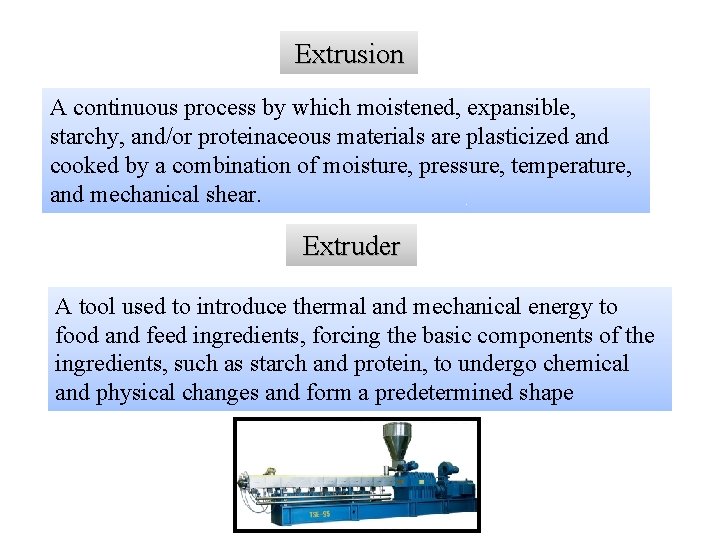 Extrusion

A continuous process by which moistened, expansible, starchy, and/or proteinaceous materials are plasticized and cooked by a combination of moisture, pressure, temperature, and mechanical shear.

Extruder

A tool used to introduce thermal and mechanical energy to food and feed ingredients, forcing the basic components of the ingredients, such as starch and protein, to undergo chemical and physical changes and form a predetermined shape

TSE-95